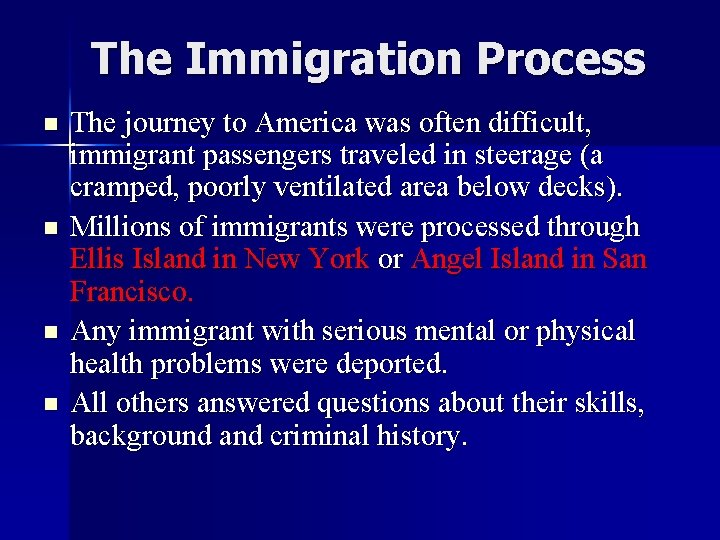 The Immigration Process

- The journey to America was often difficult, immigrant passengers traveled in steerage (a cramped, poorly ventilated area below decks).
- Millions of immigrants were processed through Ellis Island in New York or Angel Island in San Francisco.
- Any immigrant with serious mental or physical health problems were deported.
- All others answered questions about their skills, background and criminal history.